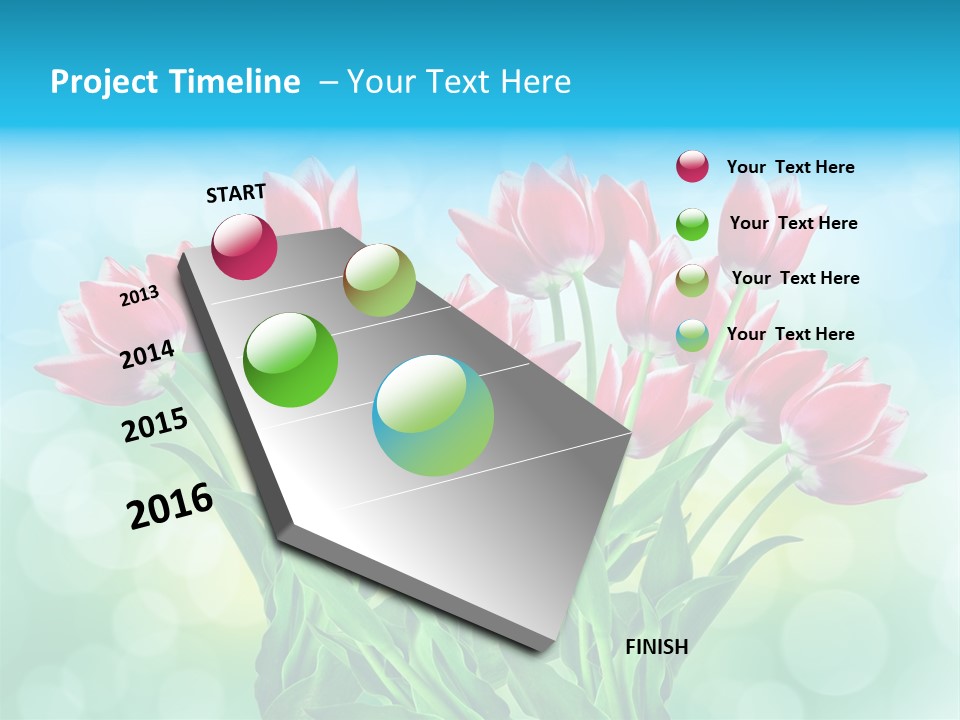 Project Timeline – Your Text Here

START

2013

2014

2015

2016

FINISH

Your Text Here

Your Text Here

Your Text Here

Your Text Here